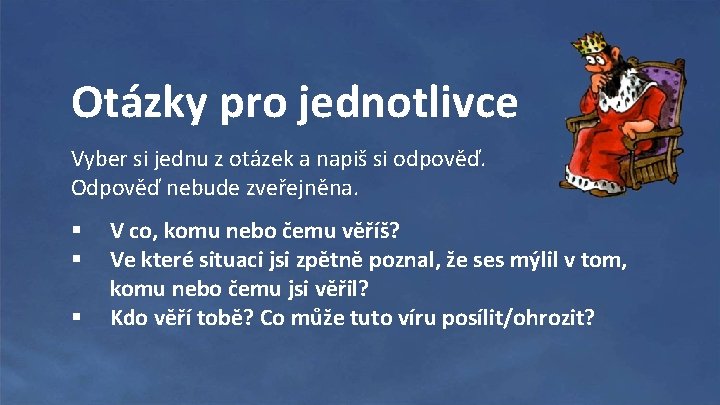 Otázky pro jednotlivce

Vyber si jednu z otázek a napiš si odpověď. Odpověď nebude zveřejněna.

▪ V co, komu nebo čemu věříš?
▪ Ve které situaci jsi zpětně poznal, že ses mýlil v tom, komu nebo čemu jsi věřil?
▪ Kdo věří tobě? Co může tuto víru posílit/ohrozit?